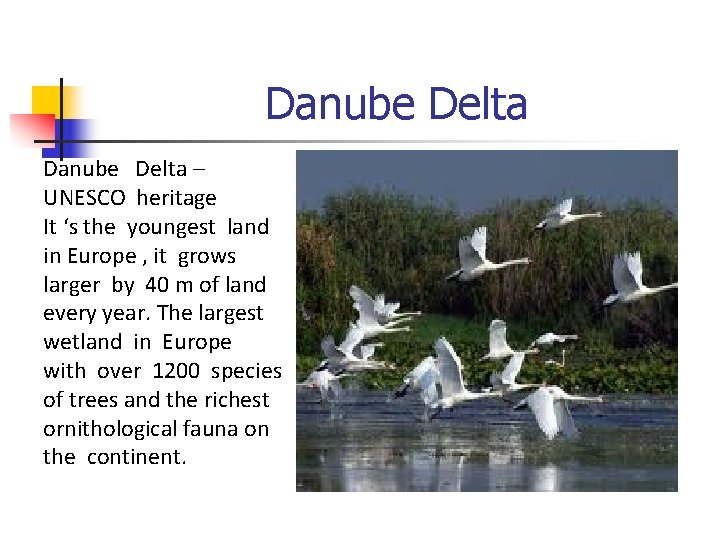 Danube Delta

Danube Delta – UNESCO heritage
It ‘s the youngest land in Europe , it grows larger by 40 m of land every year. The largest wetland in Europe with over 1200 species of trees and the richest ornithological fauna on the continent.